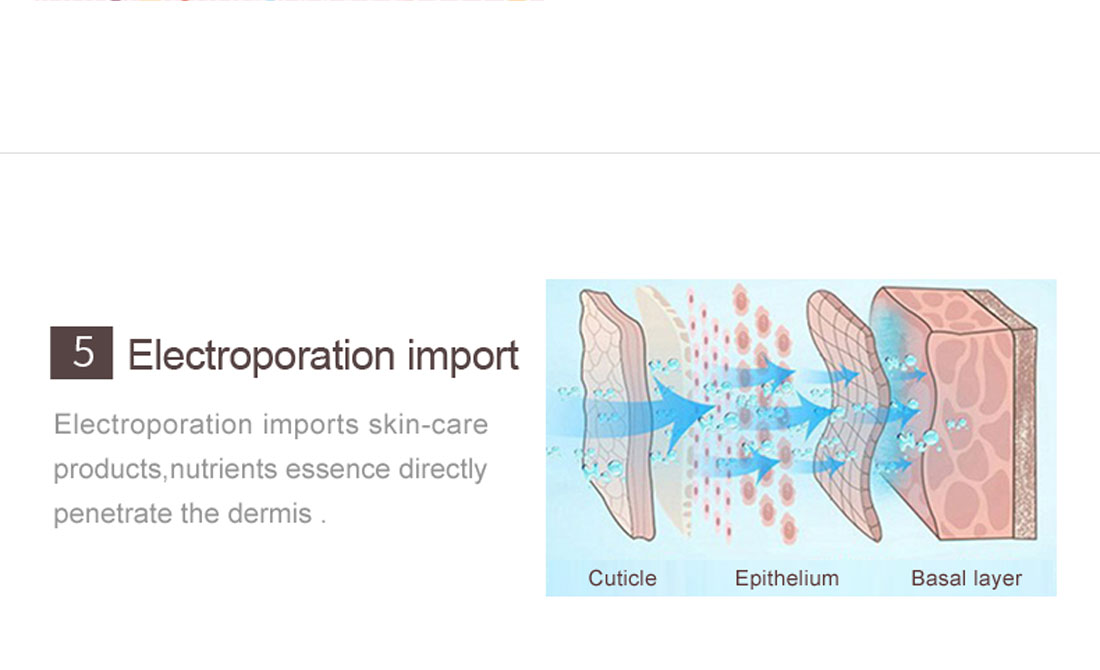 5 Electroporation import

Electroporation imports skin-care products,nutrients essence directly penetrate the dermis .

Cuticle Epithelium Basal layer